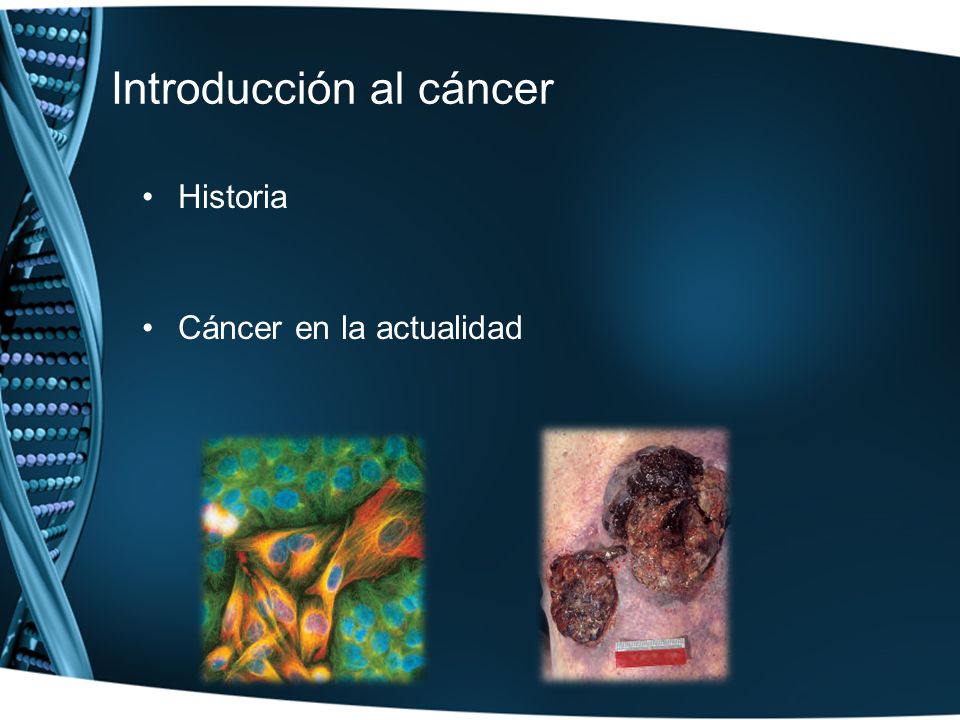 Introducción al cáncer

• Historia

• Cáncer en la actualidad